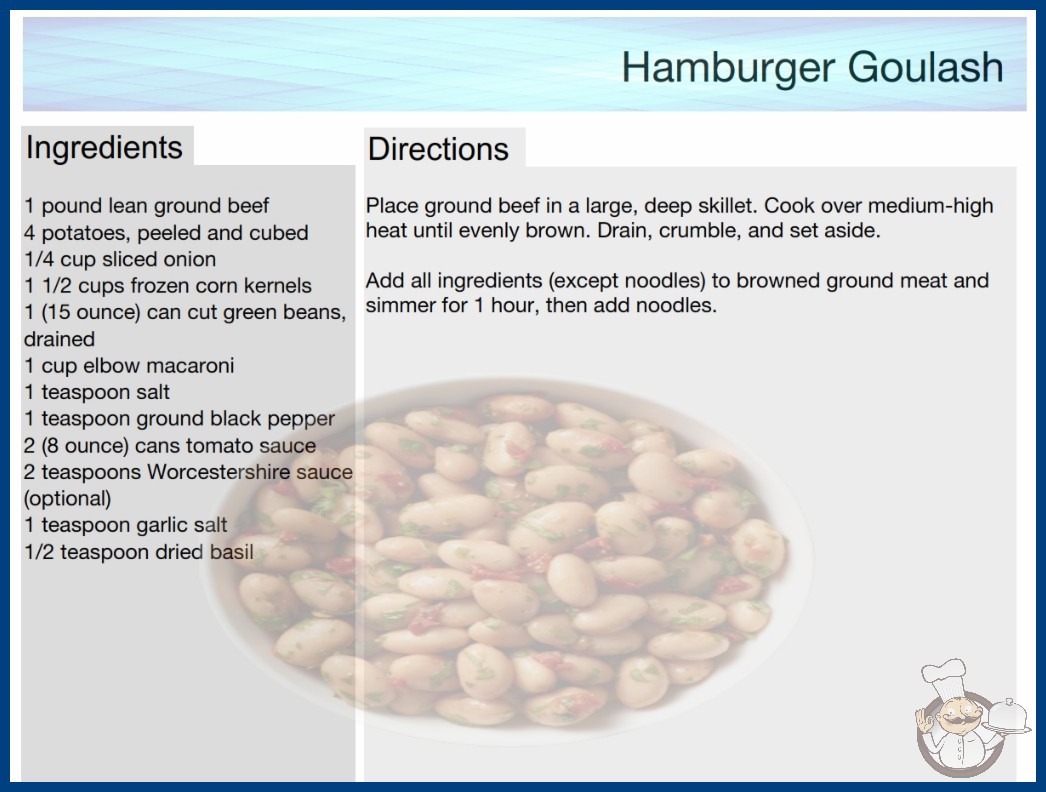 Hamburger Goulash

Ingredients

1 pound lean ground beef
4 potatoes, peeled and cubed
1/4 cup sliced onion
1 1/2 cups frozen corn kernels
1 (15 ounce) can cut green beans, drained
1 cup elbow macaroni
1 teaspoon salt
1 teaspoon ground black pepper
2 (8 ounce) cans tomato sauce
2 teaspoons Worcestershire sauce (optional)
1 teaspoon garlic salt
1/2 teaspoon dried basil

Directions

Place ground beef in a large, deep skillet. Cook over medium-high heat until evenly brown. Drain, crumble, and set aside.

Add all ingredients (except noodles) to browned ground meat and simmer for 1 hour, then add noodles.